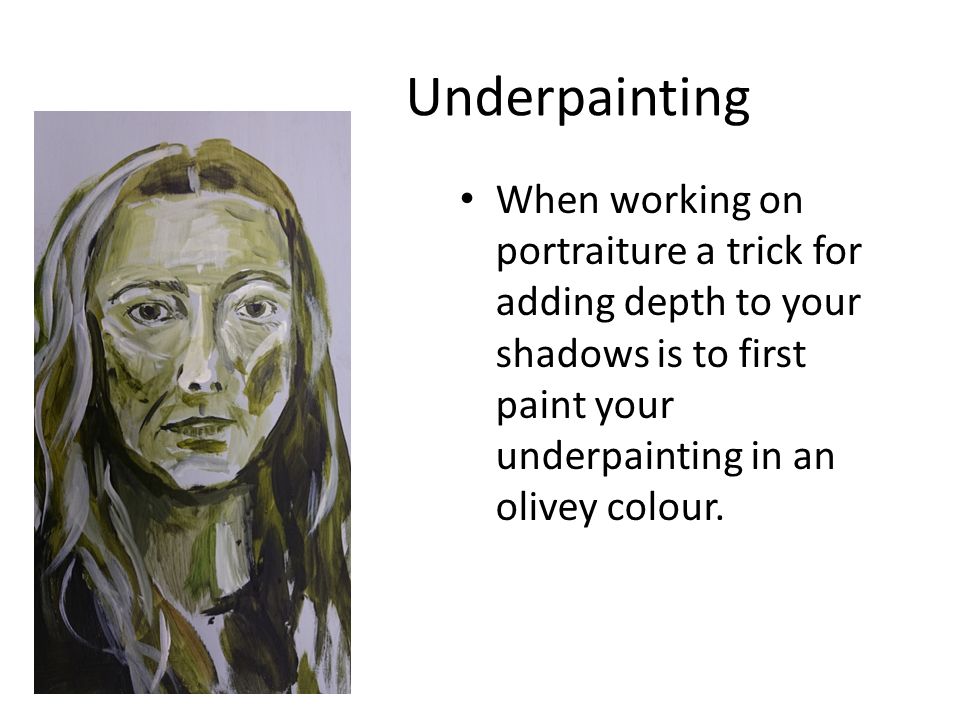 Underpainting

• When working on portraiture a trick for adding depth to your shadows is to first paint your underpainting in an olivey colour.